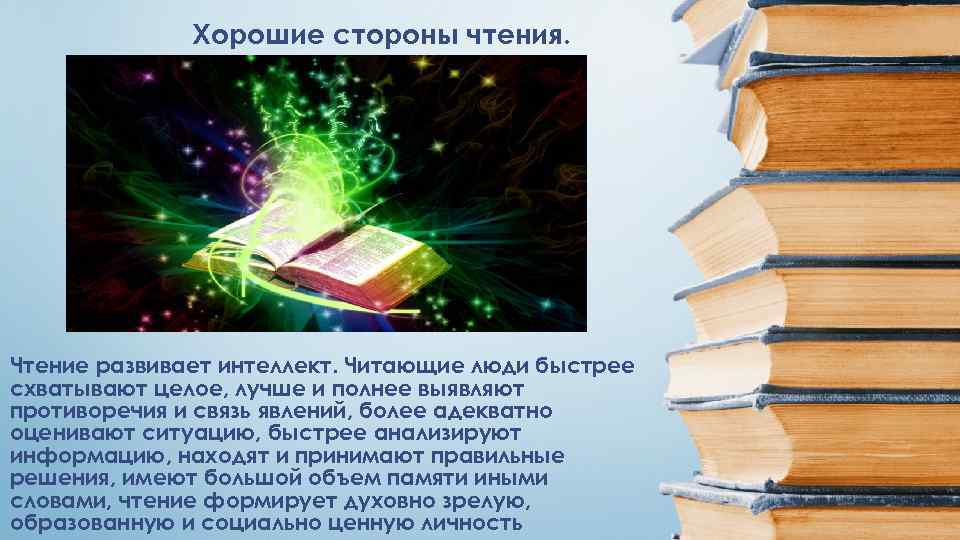 Хорошие стороны чтения.

Чтение развивает интеллект. Читающие люди быстрее схватывают целое, лучше и полнее выявляют противоречия и связь явлений, более адекватно оценивают ситуацию, быстрее анализируют информацию, находят и принимают правильные решения, имеют большой объем памяти иными словами, чтение формирует духовно зрелую, образованную и социально ценную личность